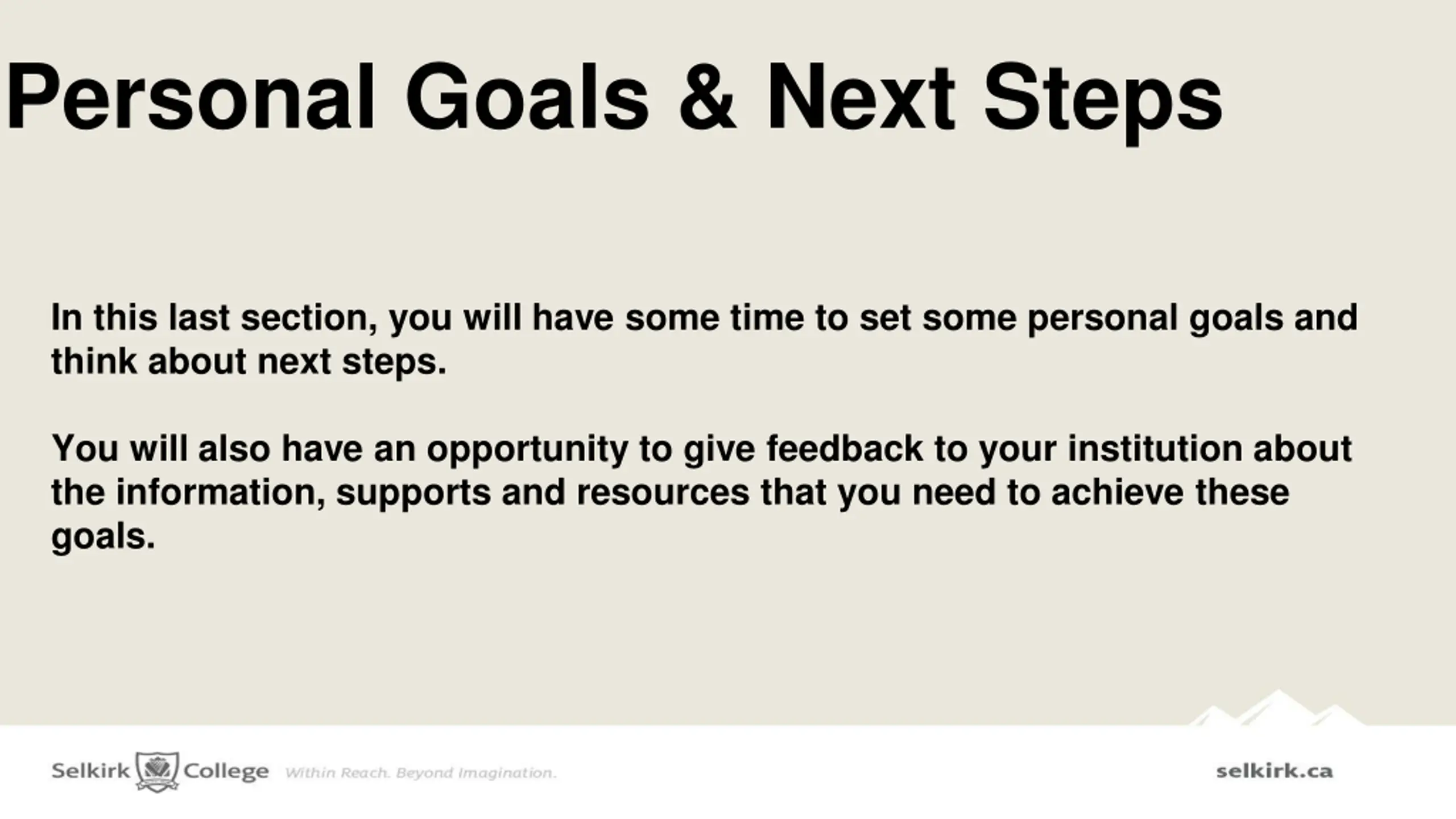 Personal Goals & Next Steps

In this last section, you will have some time to set some personal goals and think about next steps.

You will also have an opportunity to give feedback to your institution about the information, supports and resources that you need to achieve these goals.

Selkirk College Within Reach. Beyond Imagination.

selkirk.ca